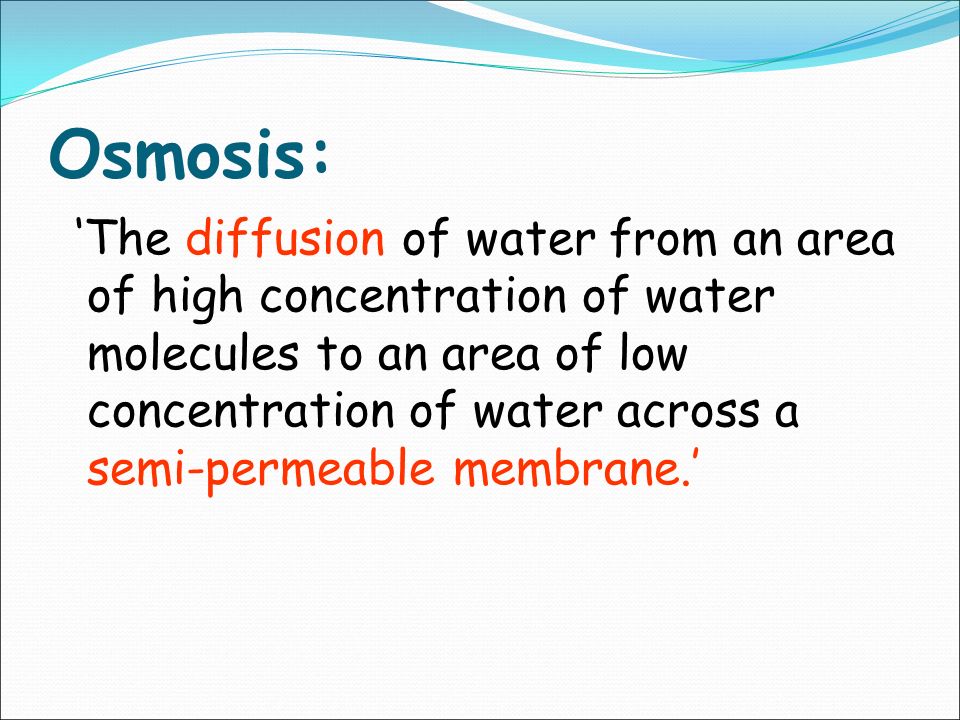 Osmosis:

‘The diffusion of water from an area of high concentration of water molecules to an area of low concentration of water across a semi-permeable membrane.’